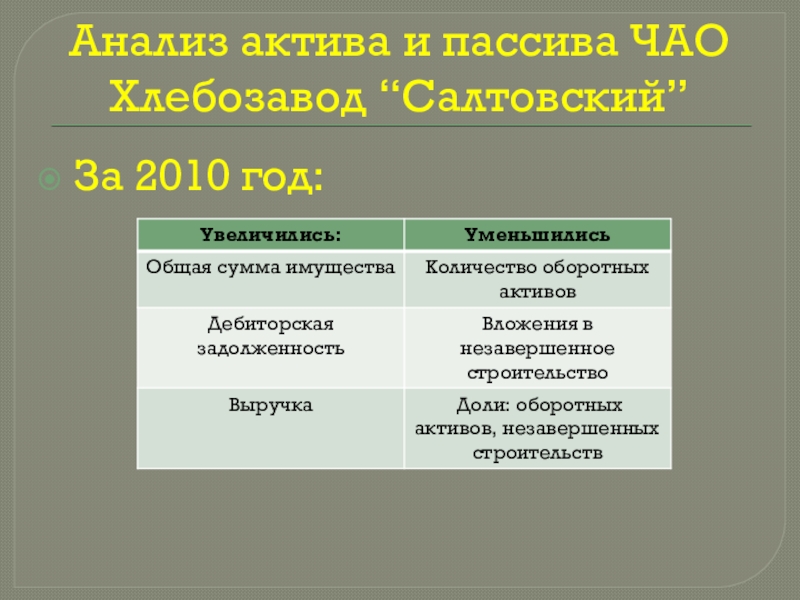 Анализ актива и пассива ЧАО Хлебозавод “Салтовский”

За 2010 год:

| Увеличились: | Уменьшились |
|---|---|
| Общая сумма имущества | Количество оборотных активов |
| Дебиторская задолженность | Вложения в незавершенное строительство |
| Выручка | Доли: оборотных активов, незавершенных строительств |